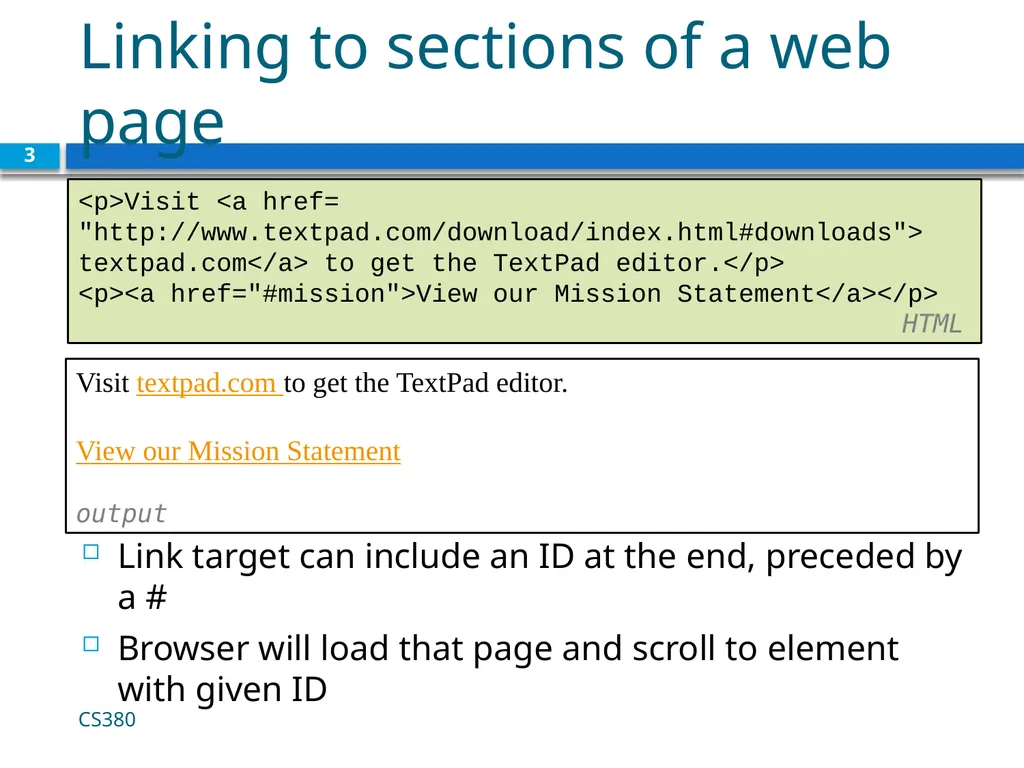 Linking to sections of a web page

3

<p>Visit <a href=
"http://www.textpad.com/download/index.html#downloads">
textpad.com</a> to get the TextPad editor.</p>
<p><a href="#mission">View our Mission Statement</a></p>
HTML

Visit textpad.com to get the TextPad editor.

View our Mission Statement

output

Link target can include an ID at the end, preceded by a #

Browser will load that page and scroll to element with given ID

CS380